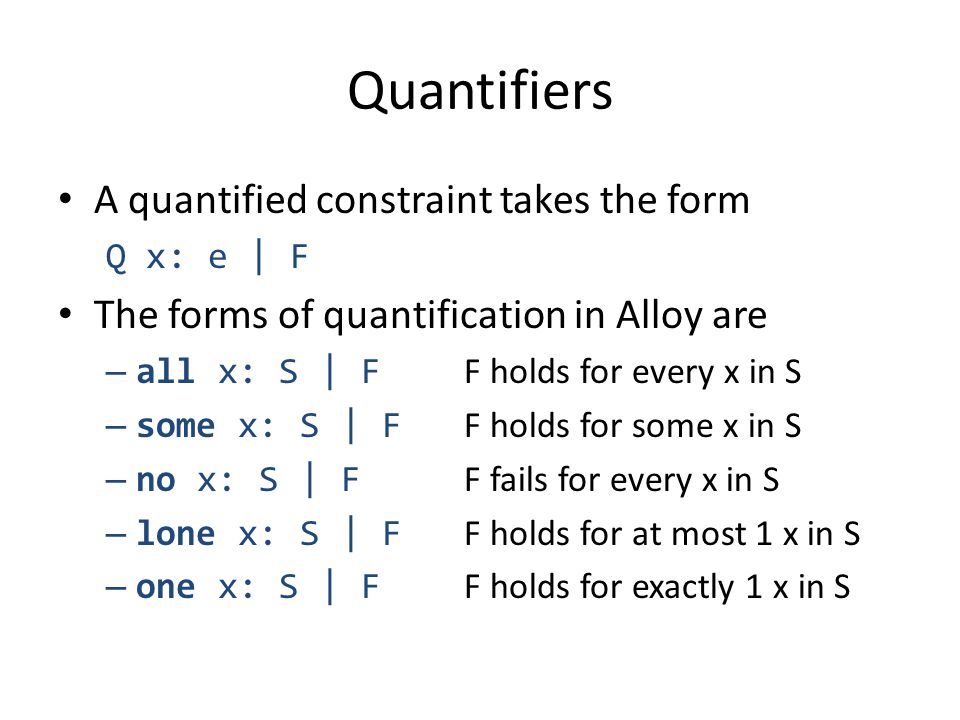 Quantifiers

• A quantified constraint takes the form
Q x: e | F

• The forms of quantification in Alloy are
– all x: S | F F holds for every x in S
– some x: S | F F holds for some x in S
– no x: S | F F fails for every x in S
– lone x: S | F F holds for at most 1 x in S
– one x: S | F F holds for exactly 1 x in S